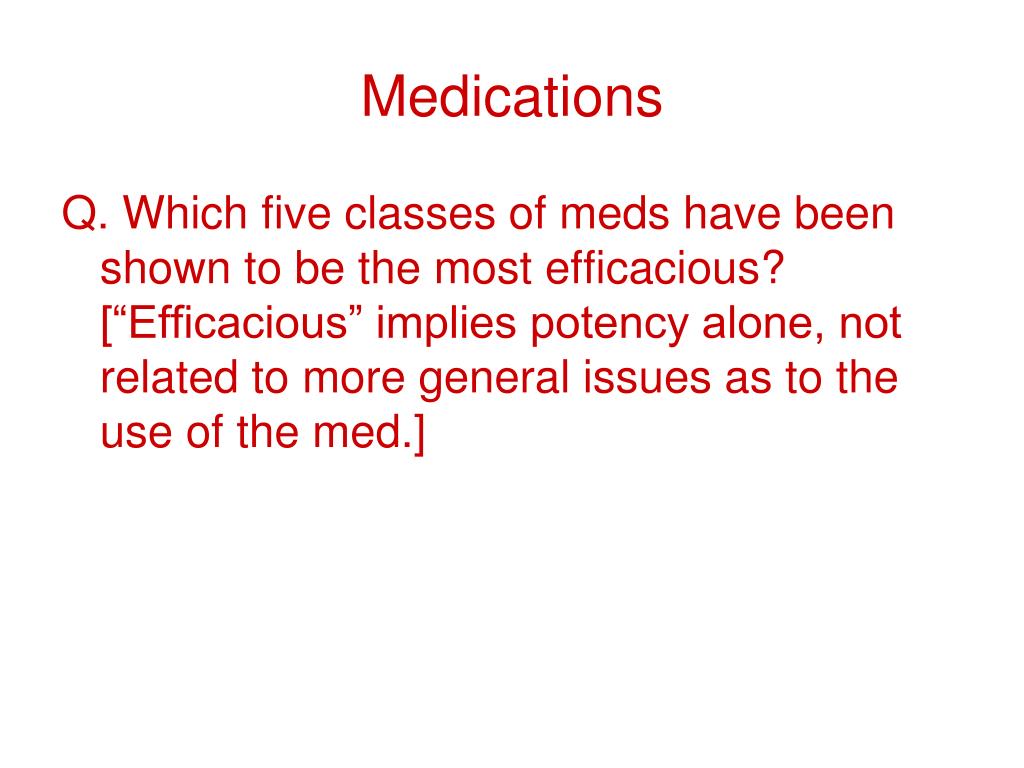 Medications

Q. Which five classes of meds have been shown to be the most efficacious? [“Efficacious” implies potency alone, not related to more general issues as to the use of the med.]